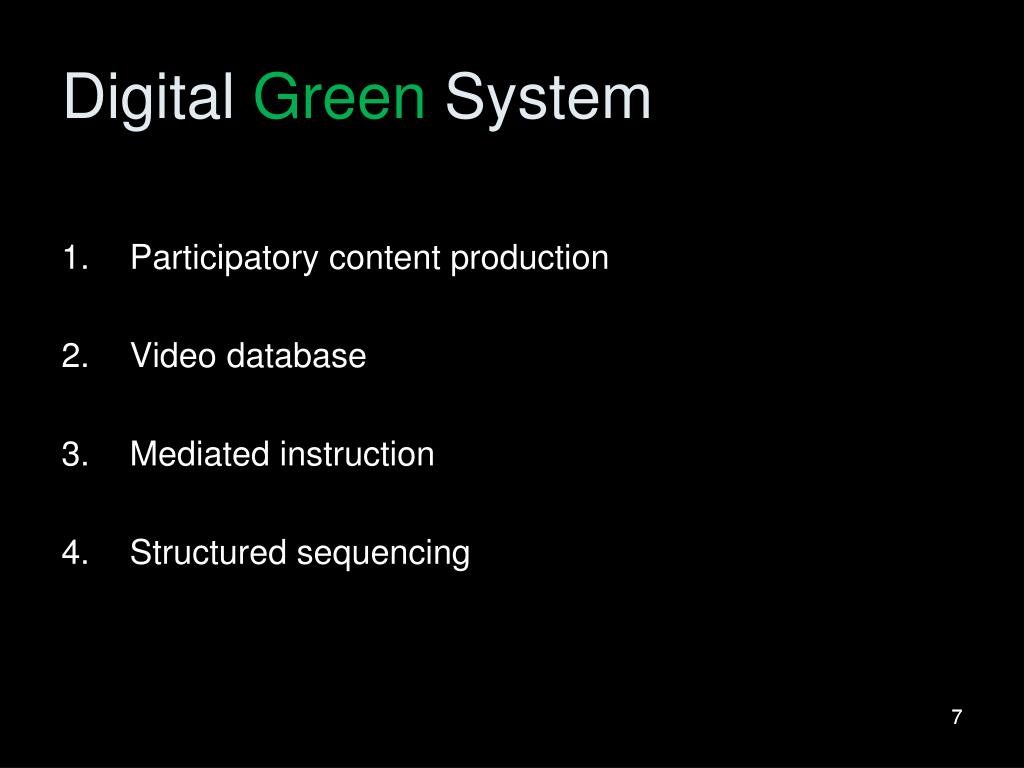 Digital Green System

1. Participatory content production

2. Video database

3. Mediated instruction

4. Structured sequencing

7